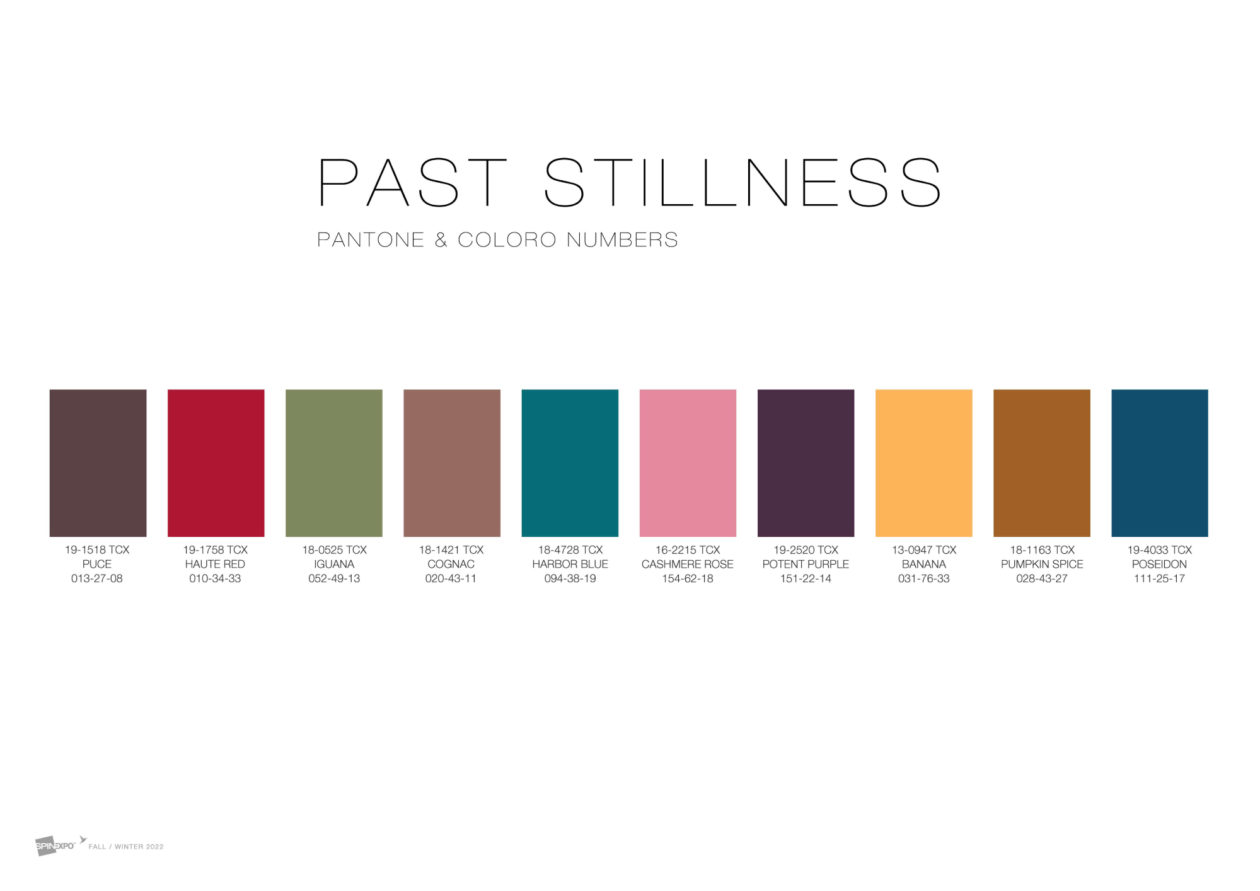 PAST STILLNESS

PANTONE & COLORO NUMBERS

19-1518 TCX
PUCE
013-27-08

19-1758 TCX
HAUTE RED
010-34-33

18-0525 TCX
IGUANA
052-49-13

18-1421 TCX
COGNAC
020-43-11

18-4728 TCX
HARBOR BLUE
094-38-19

16-2215 TCX
CASHMERE ROSE
154-62-18

19-2520 TCX
POTENT PURPLE
151-22-14

13-0947 TCX
BANANA
031-76-33

18-1163 TCX
PUMPKIN SPICE
028-43-27

19-4033 TCX
POSEIDON
111-25-17

SPINEXPO FALL / WINTER 2022